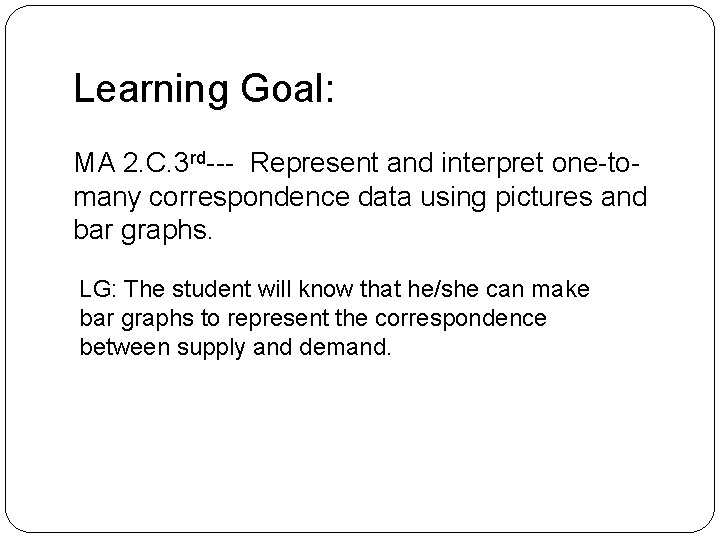 Learning Goal:

MA 2.C.3rd--- Represent and interpret one-to-many correspondence data using pictures and bar graphs.

LG: The student will know that he/she can make bar graphs to represent the correspondence between supply and demand.